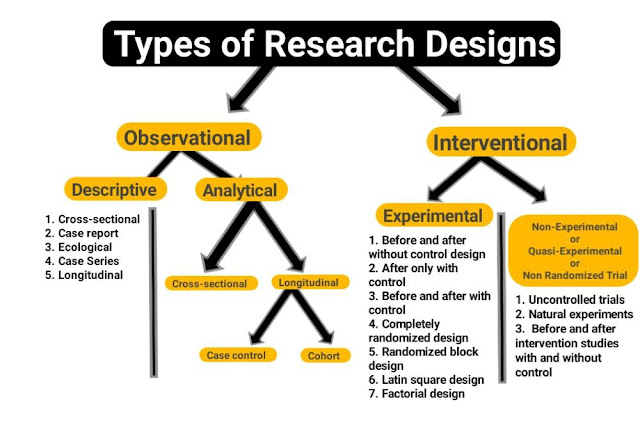 Types of Research Designs

Observational

Descriptive

1. Cross-sectional
2. Case report
3. Ecological
4. Case Series
5. Longitudinal

Analytical

Cross-sectional

Longitudinal

Case control

Cohort

Interventional

Experimental

1. Before and after without control design
2. After only with control
3. Before and after with control
4. Completely randomized design
5. Randomized block design
6. Latin square design
7. Factorial design

Non-Experimental or Quasi-Experimental or Non Randomized Trial

1. Uncontrolled trials
2. Natural experiments
3. Before and after intervention studies with and without control